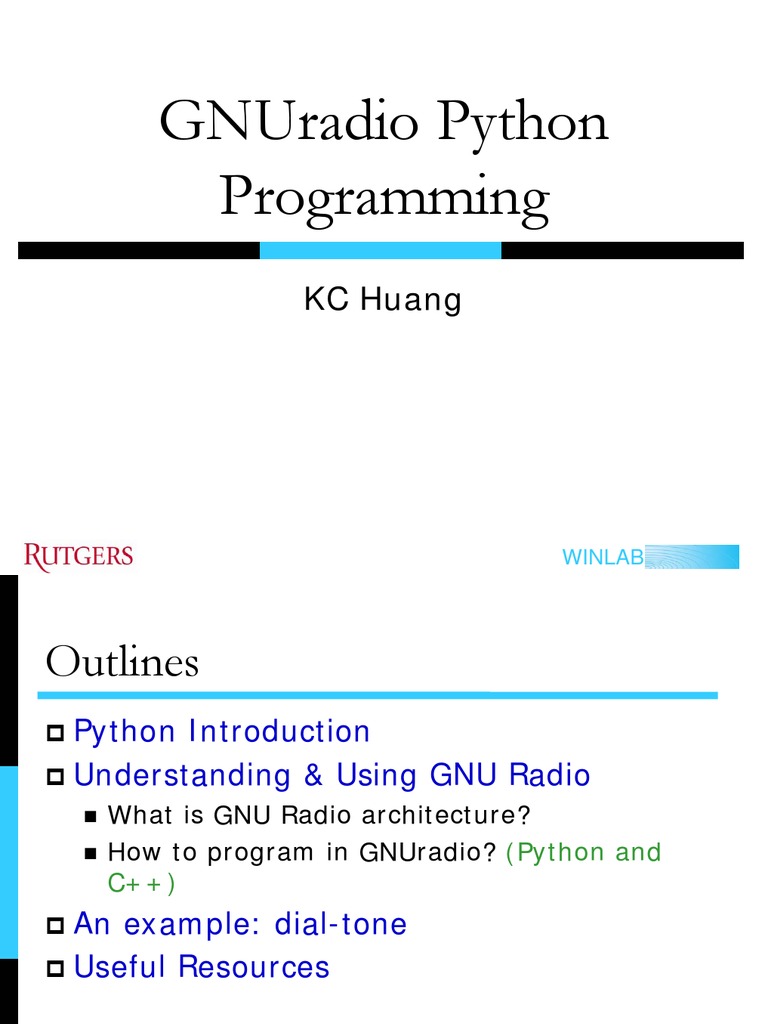 GNUradio Python Programming

KC Huang

RUTGERS

WINLAB

Outlines

Python Introduction

Understanding & Using GNU Radio

What is GNU Radio architecture?

How to program in GNUradio? (Python and C++)

An example: dial-tone

Useful Resources